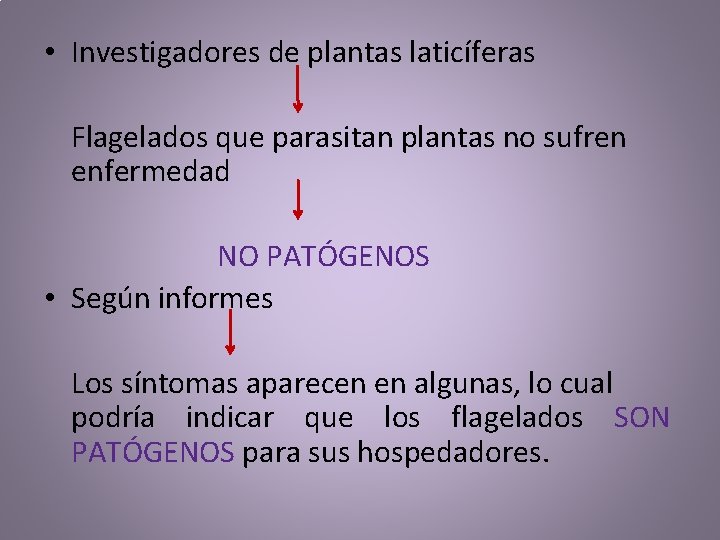 • Investigadores de plantas laticíferas

Flagelados que parasitan plantas no sufren enfermedad

NO PATÓGENOS

• Según informes

Los síntomas aparecen en algunas, lo cual podría indicar que los flagelados SON PATÓGENOS para sus hospedadores.